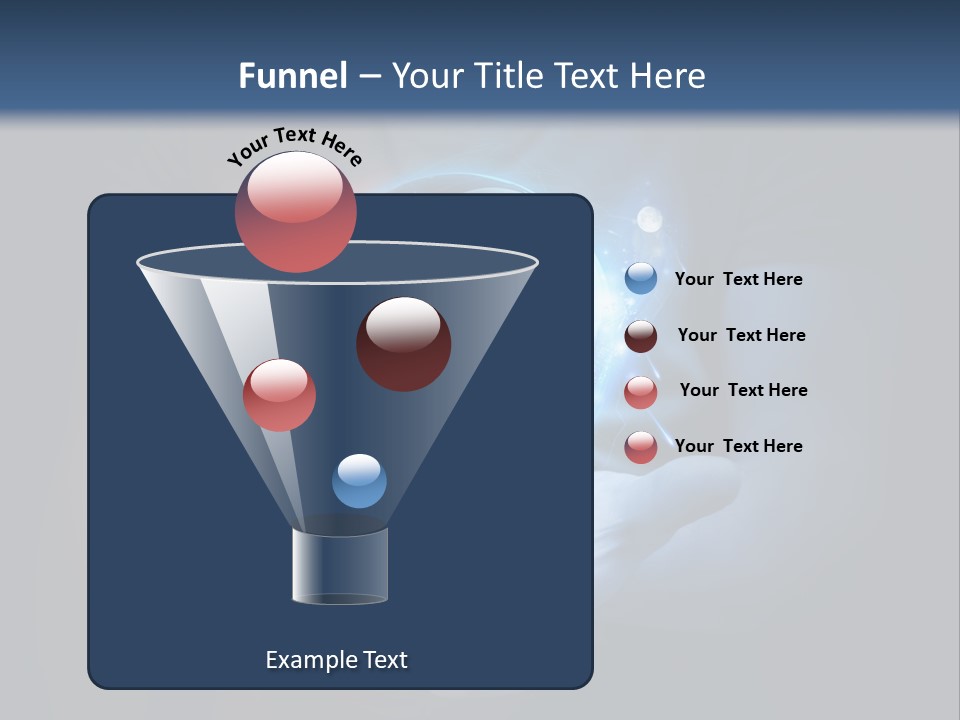 Funnel – Your Title Text Here

Your Text Here

Your Text Here

Your Text Here

Your Text Here

Your Text Here

Example Text